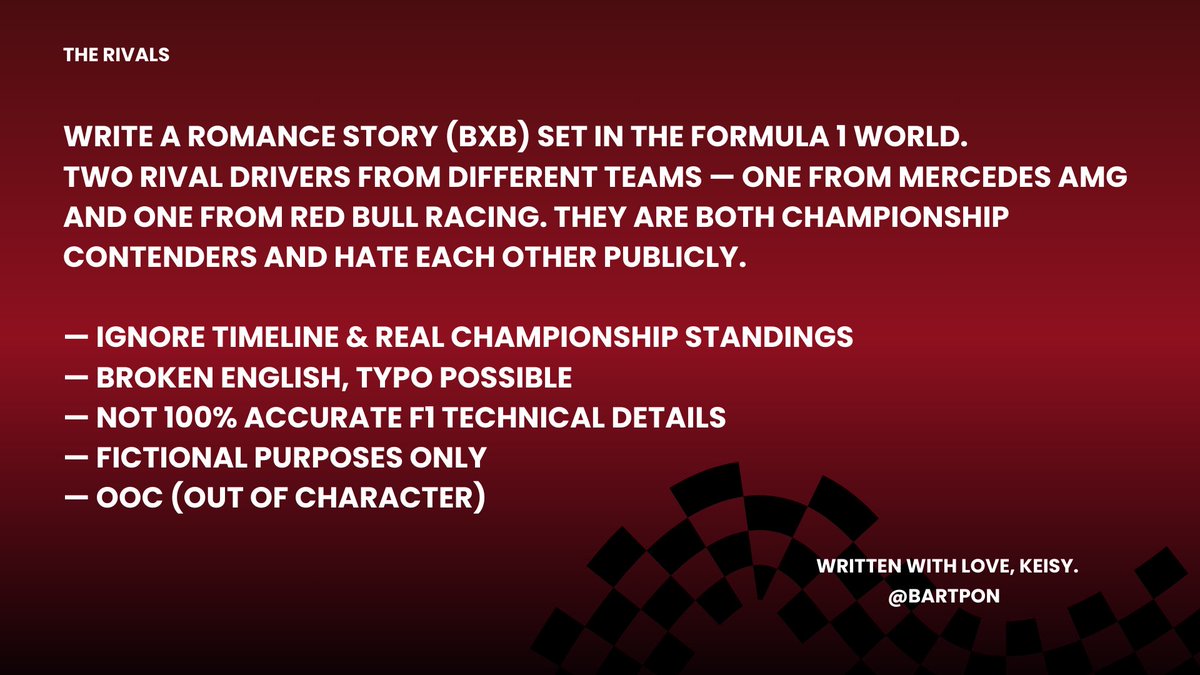 THE RIVALS

WRITE A ROMANCE STORY (BXB) SET IN THE FORMULA 1 WORLD.
TWO RIVAL DRIVERS FROM DIFFERENT TEAMS — ONE FROM MERCEDES AMG AND ONE FROM RED BULL RACING. THEY ARE BOTH CHAMPIONSHIP CONTENDERS AND HATE EACH OTHER PUBLICLY.

— IGNORE TIMELINE & REAL CHAMPIONSHIP STANDINGS
— BROKEN ENGLISH, TYPO POSSIBLE
— NOT 100% ACCURATE F1 TECHNICAL DETAILS
— FICTIONAL PURPOSES ONLY
— OOC (OUT OF CHARACTER)

WRITTEN WITH LOVE, KEISY.
@BARTPON